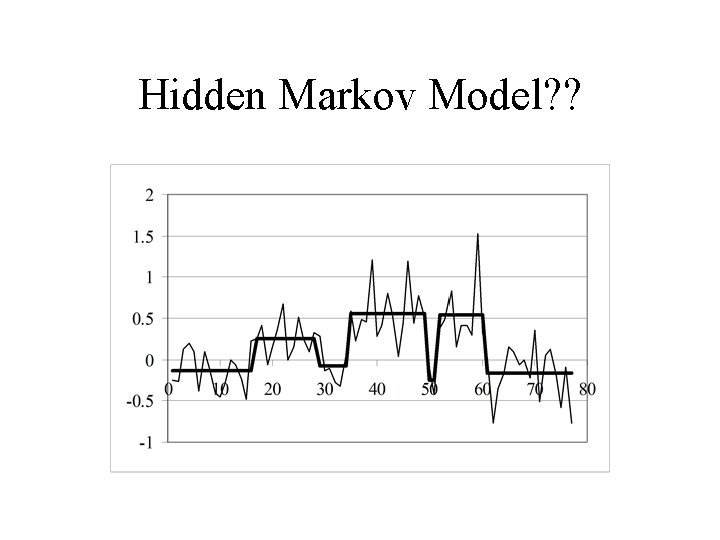 Hidden Markov Model??

2
1.5
1
0.5
0
-0.5
-1

0
10
20
30
40
50
60
70
80